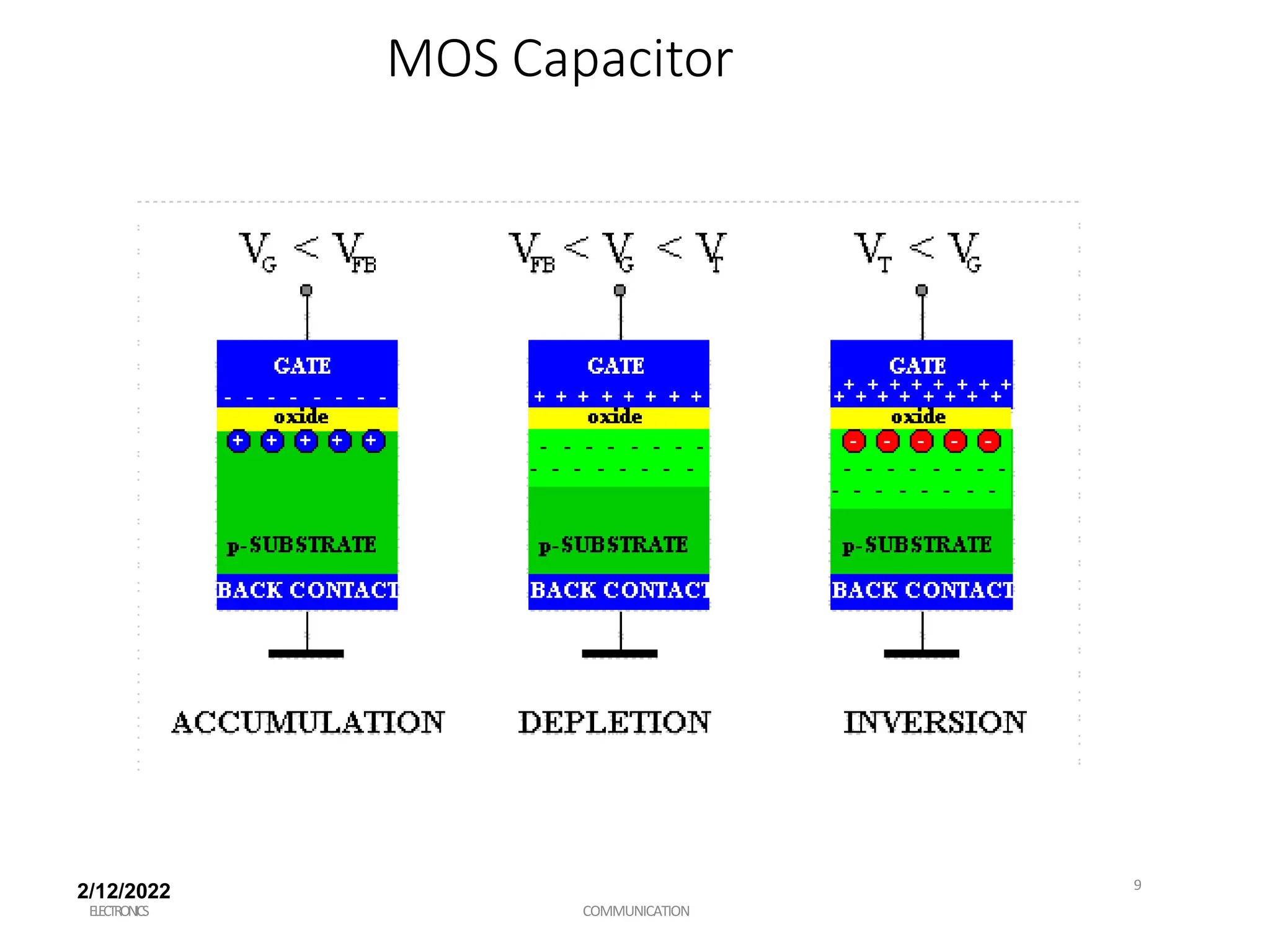 MOS Capacitor

$V_G < V_{FB}$

GATE

- - - - - - - -

oxide

+ + + + +

p-SUBSTRATE

BACK CONTACT

ACCUMULATION

$V_{FB} < V_G < V_T$

GATE

+ + + + + + + +

oxide

- - - - - - - -

- - - - - - - -

p-SUBSTRATE

BACK CONTACT

DEPLETION

$V_T < V_G$

GATE

+ + + + + + + +

+ + + + + + + +

oxide

- - - - -

- - - - - - - -

- - - - - - - -

p-SUBSTRATE

BACK CONTACT

INVERSION

2/12/2022

ELECTRONICS

COMMUNICATION

9